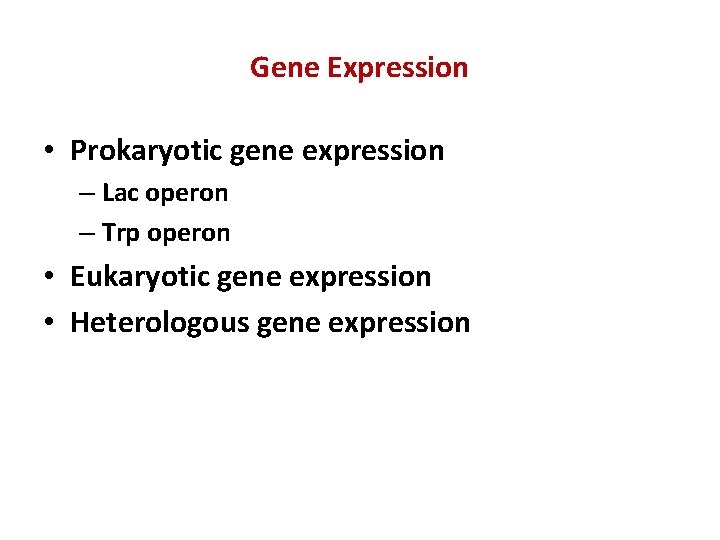 Gene Expression

• Prokaryotic gene expression
– Lac operon
– Trp operon
• Eukaryotic gene expression
• Heterologous gene expression